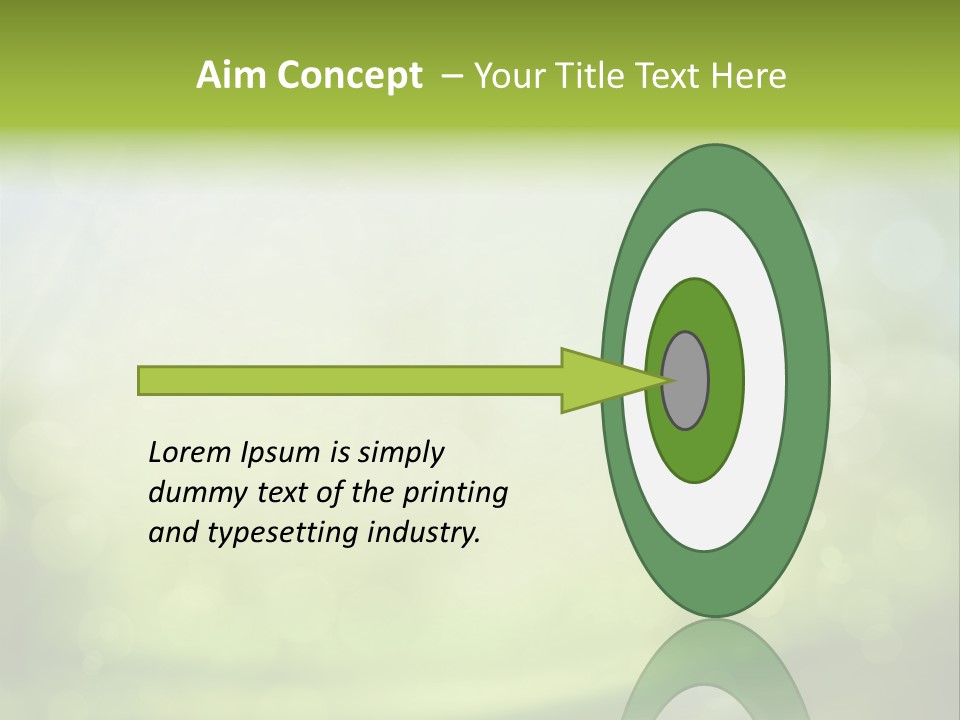 Aim Concept – Your Title Text Here

Lorem Ipsum is simply dummy text of the printing and typesetting industry.